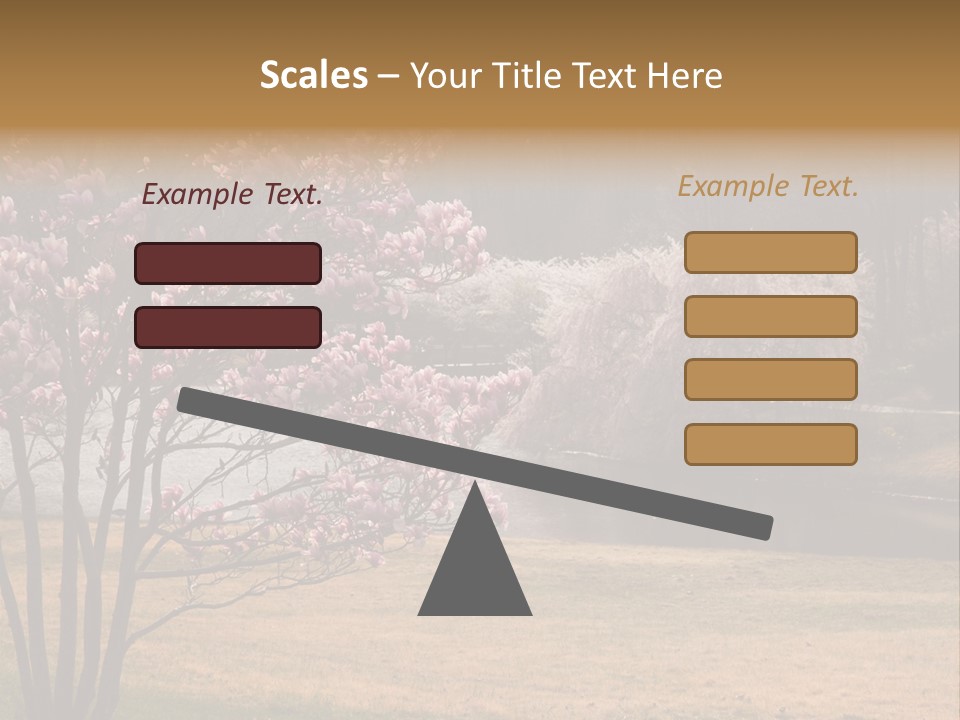 Scales – Your Title Text Here

Example Text.

Example Text.